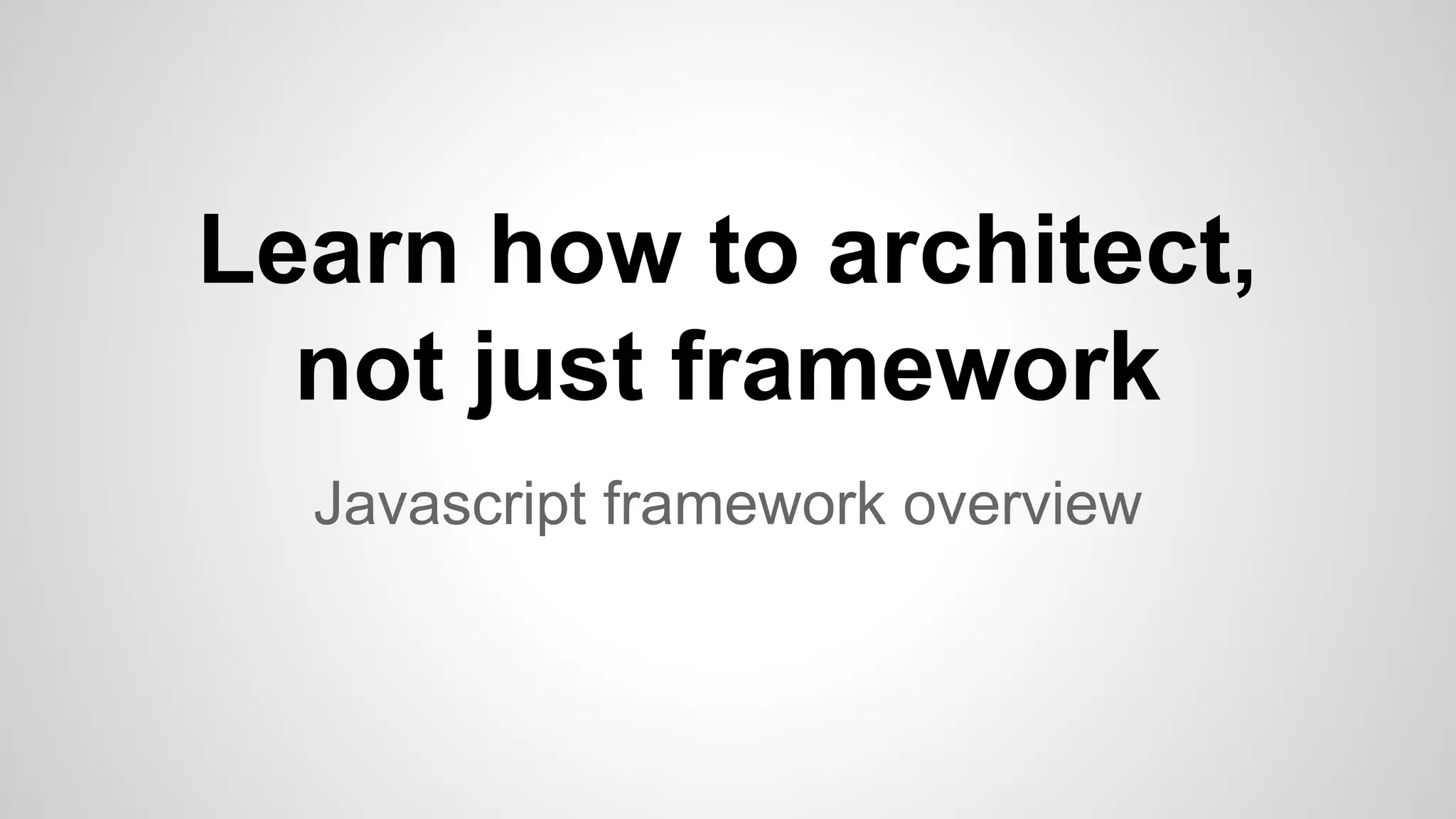 Learn how to architect, not just framework

Javascript framework overview